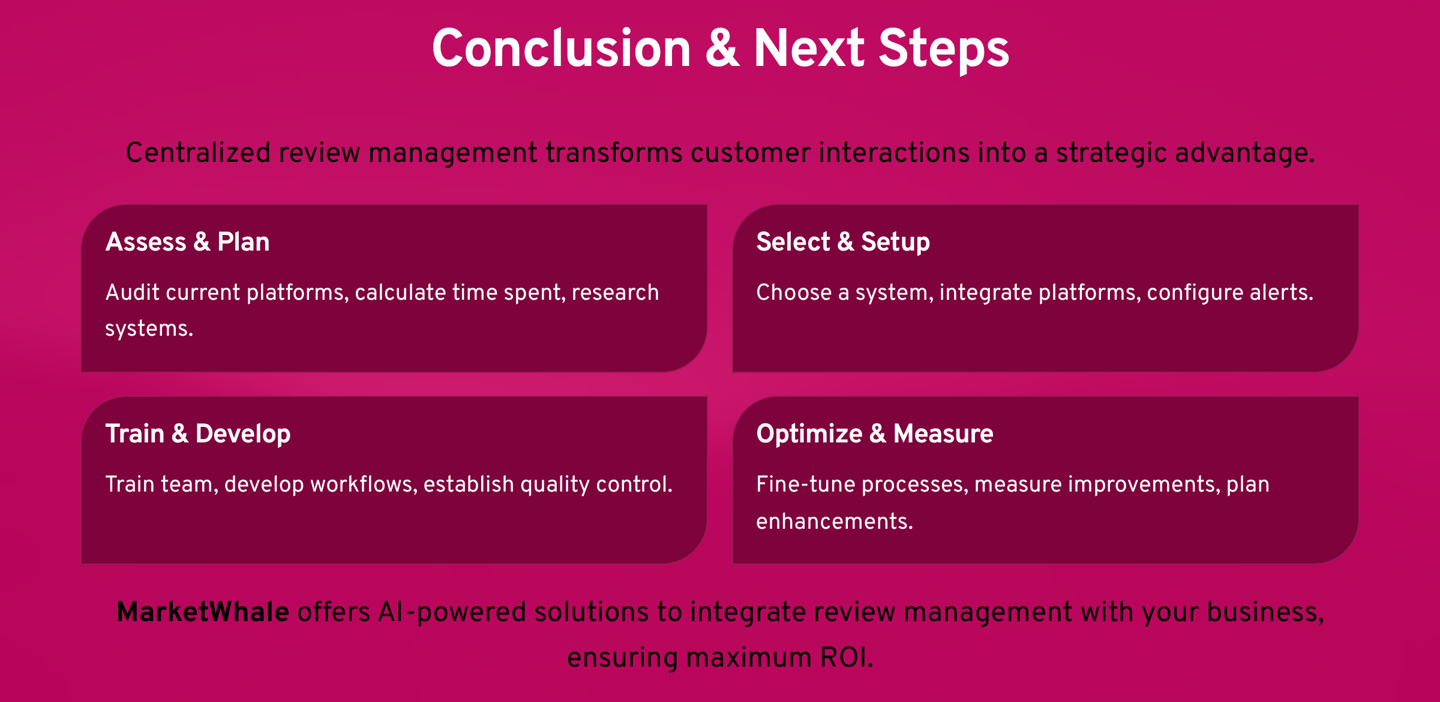 Conclusion & Next Steps

Centralized review management transforms customer interactions into a strategic advantage.

Assess & Plan

Audit current platforms, calculate time spent, research systems.

Select & Setup

Choose a system, integrate platforms, configure alerts.

Train & Develop

Train team, develop workflows, establish quality control.

Optimize & Measure

Fine-tune processes, measure improvements, plan enhancements.

MarketWhale offers AI-powered solutions to integrate review management with your business, ensuring maximum ROI.